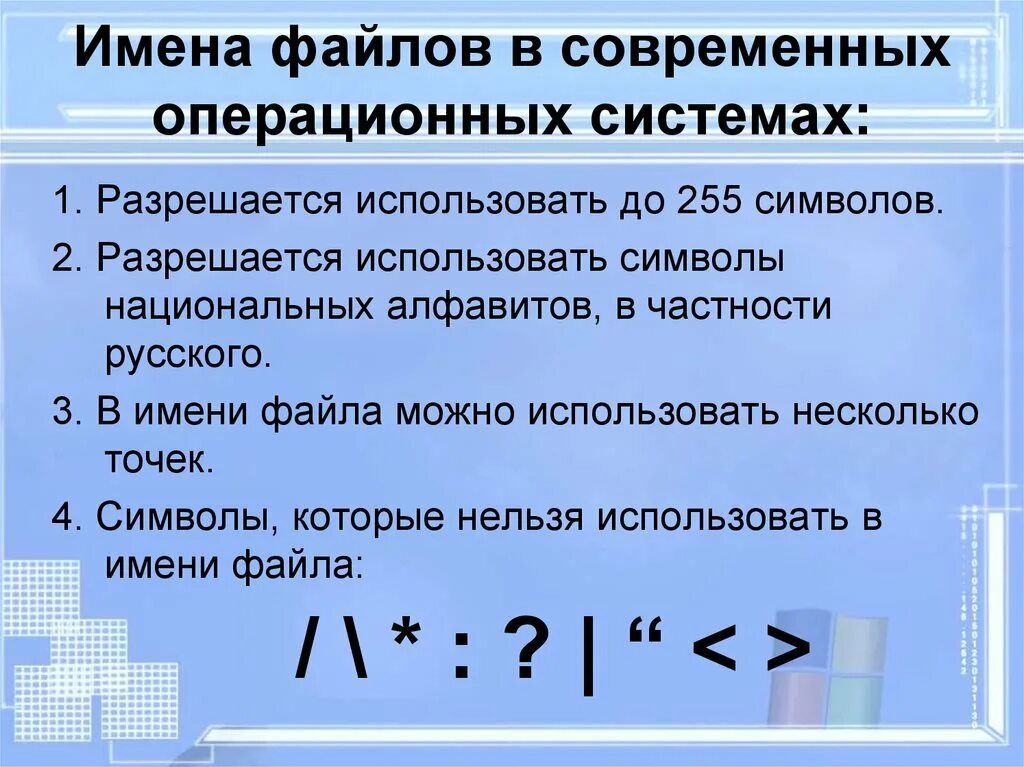 Имена файлов в современных операционных системах:

1. Разрешается использовать до 255 символов.

2. Разрешается использовать символы национальных алфавитов, в частности русского.

3. В имени файла можно использовать несколько точек.

4. Символы, которые нельзя использовать в имени файла:

/ \ * : ? | “ < >